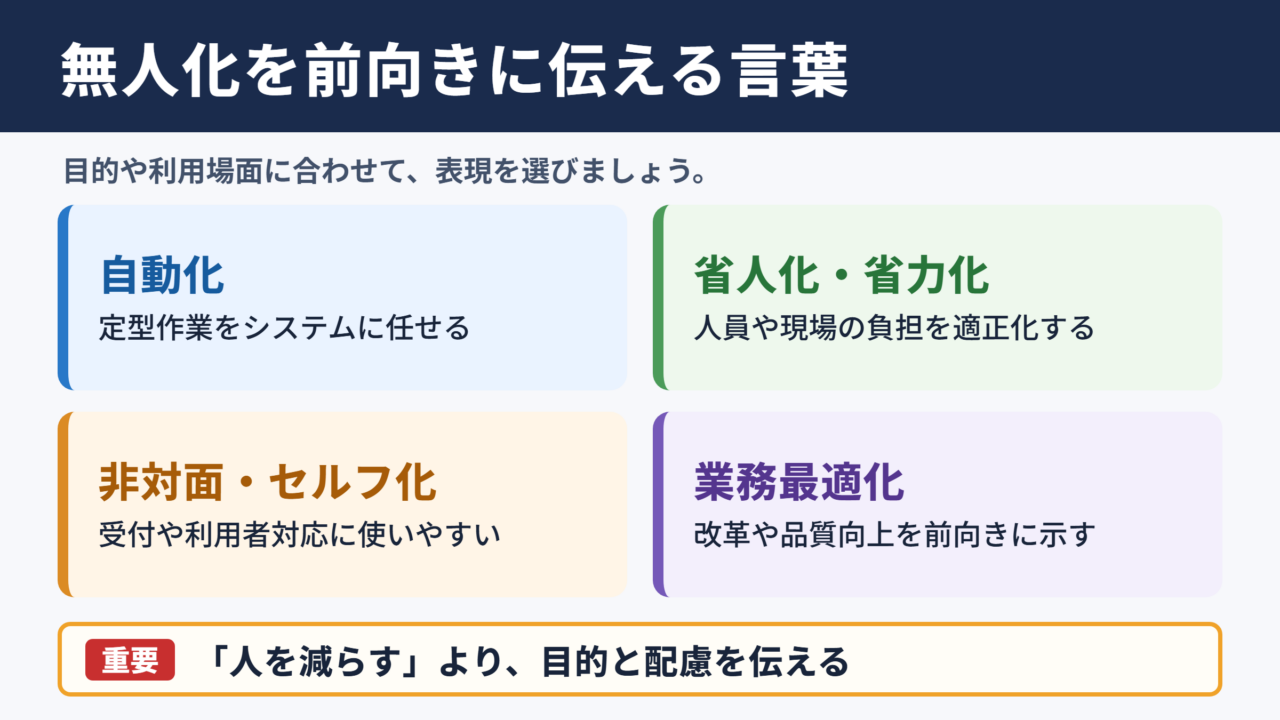 無人化を前向きに伝える言葉

目的や利用場面に合わせて、表現を選びましょう。

自動化
定型作業をシステムに任せる

省人化・省力化
人員や現場の負担を適正化する

非対面・セルフ化
受付や利用者対応に使いやすい

業務最適化
改革や品質向上を前向きに示す

重要 「人を減らす」より、目的と配慮を伝える